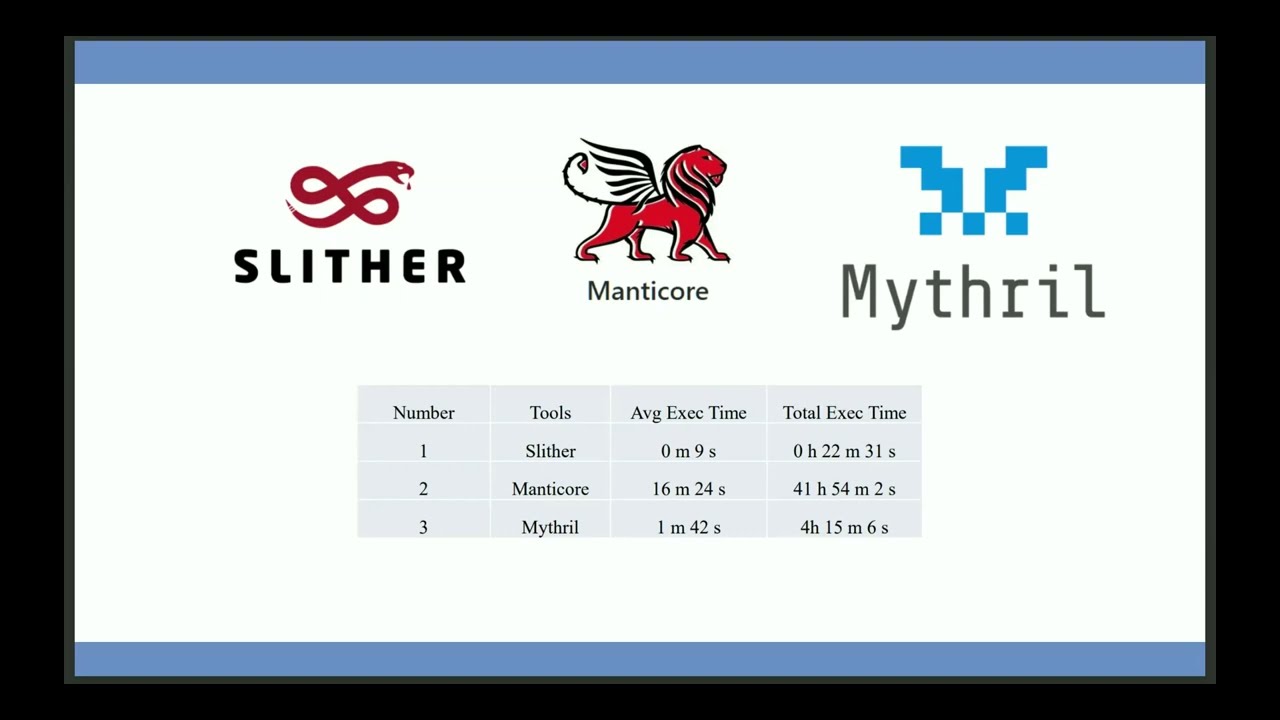 SLITHER

Manticore

Mythril

| Number | Tools | Avg Exec Time | Total Exec Time |
|---|---|---|---|
| 1 | Slither | 0 m 9 s | 0 h 22 m 31 s |
| 2 | Manticore | 16 m 24 s | 41 h 54 m 2 s |
| 3 | Mythril | 1 m 42 s | 4h 15 m 6 s |